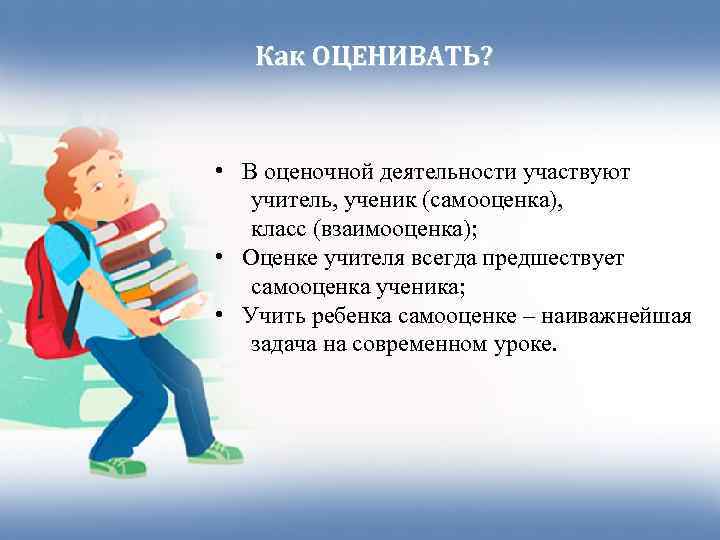 Как ОЦЕНИВАТЬ?

• В оценочной деятельности участвуют учитель, ученик (самооценка), класс (взаимооценка);
• Оценке учителя всегда предшествует самооценка ученика;
• Учить ребенка самооценке – наиважнейшая задача на современном уроке.